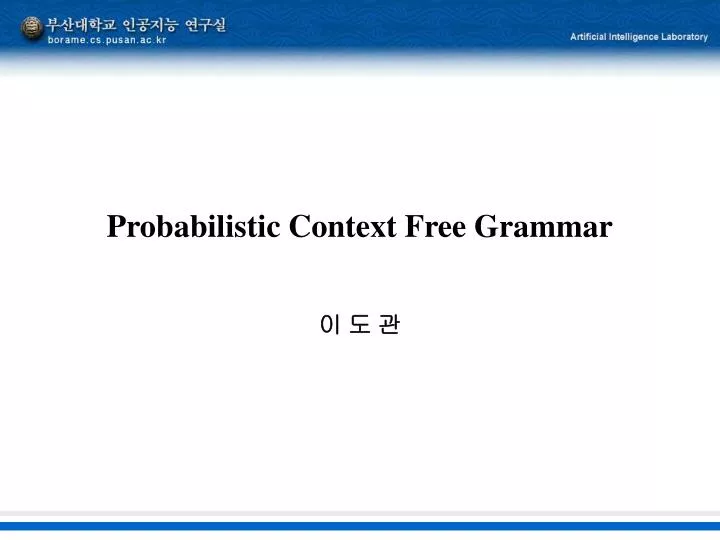 부산대학교 인공지능 연구실
borame.cs.pusan.ac.kr

Artificial Intelligence Laboratory

Probabilistic Context Free Grammar

이 도 관